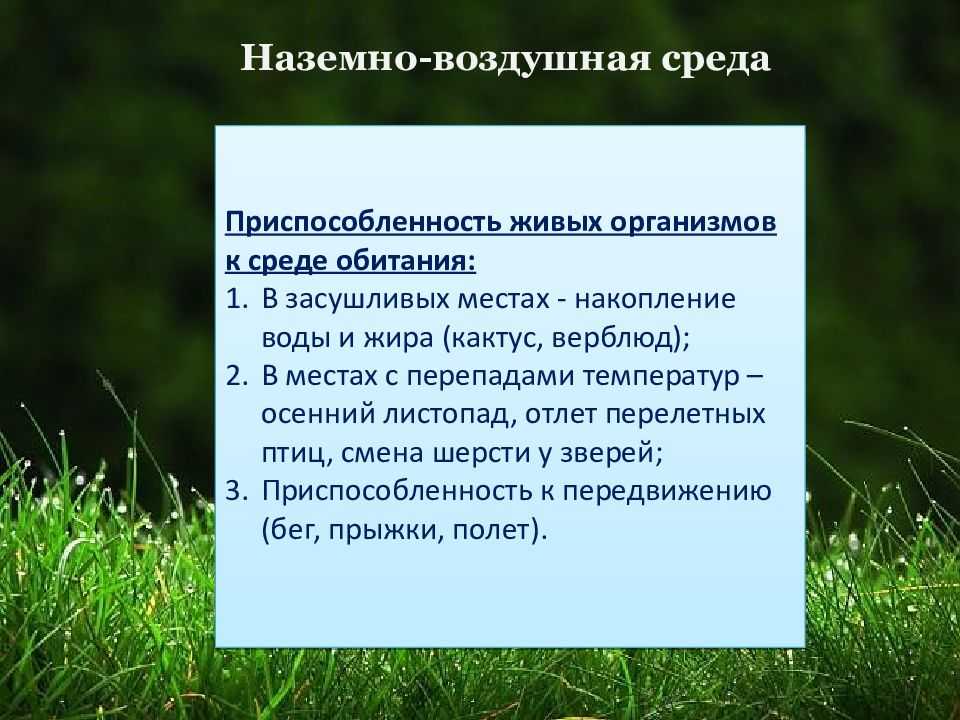 Наземно-воздушная среда

Приспособленность живых организмов к среде обитания:
1. В засушливых местах - накопление воды и жира (кактус, верблюд);
2. В местах с перепадами температур – осенний листопад, отлет перелетных птиц, смена шерсти у зверей;
3. Приспособленность к передвижению (бег, прыжки, полет).